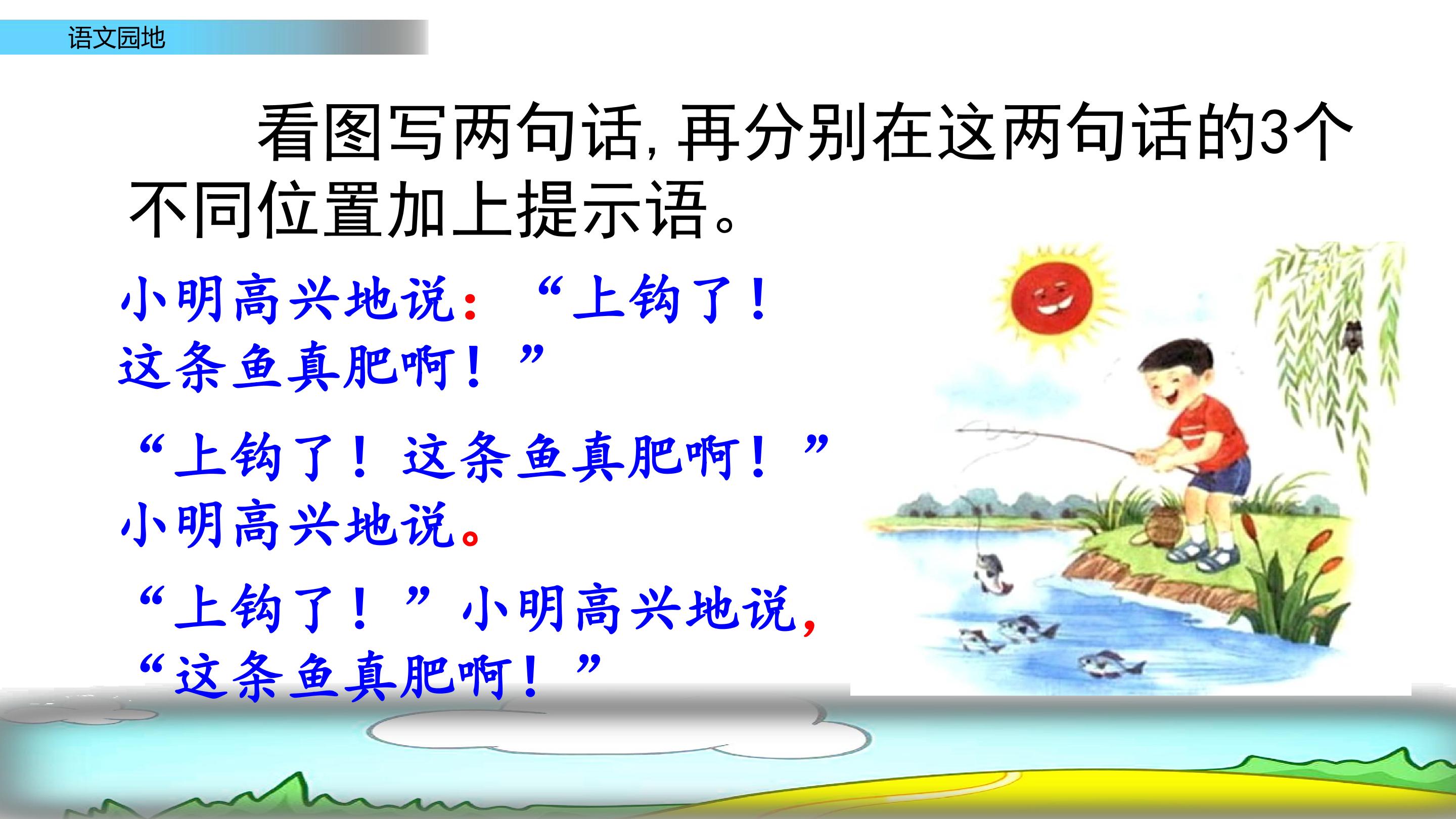 语文园地

看图写两句话,再分别在这两句话的3个不同位置加上提示语。

小明高兴地说:“上钩了!这条鱼真肥啊!”

“上钩了!这条鱼真肥啊!”小明高兴地说。

“上钩了!”小明高兴地说,“这条鱼真肥啊!”